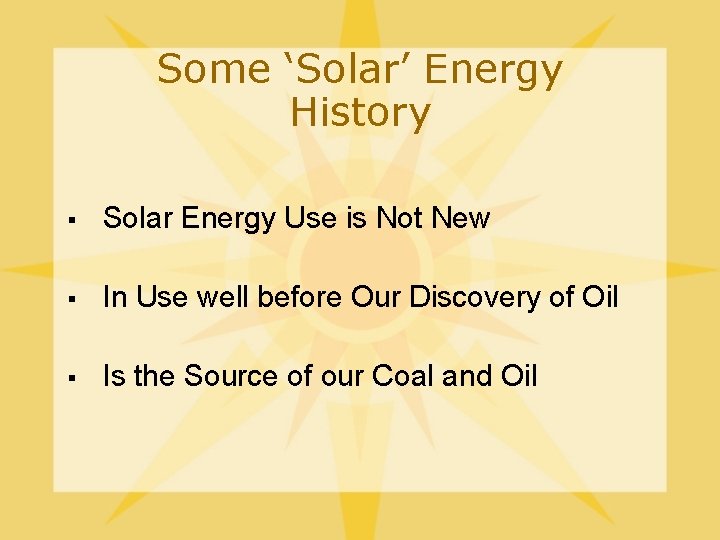 Some ‘Solar’ Energy History

▪ Solar Energy Use is Not New

▪ In Use well before Our Discovery of Oil

▪ Is the Source of our Coal and Oil